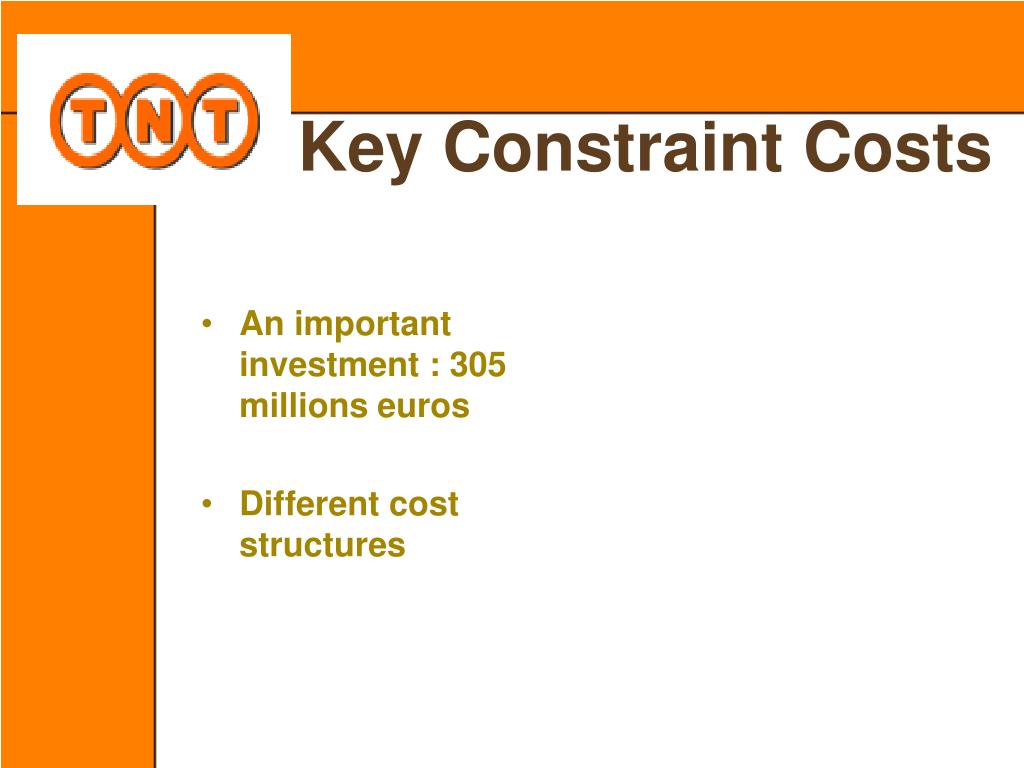 TNT

Key Constraint Costs

• An important investment : 305 millions euros

• Different cost structures